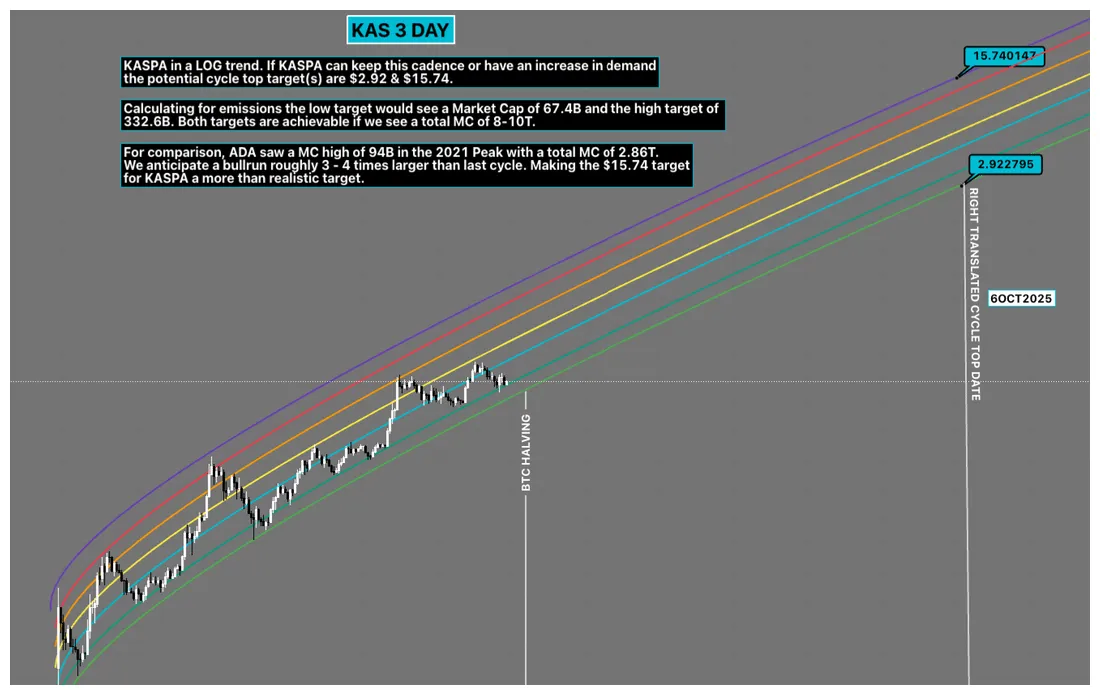 KAS 3 DAY

KASPA in a LOG trend. If KASPA can keep this cadence or have an increase in demand the potential cycle top target(s) are $2.92 & $15.74.

Calculating for emissions the low target would see a Market Cap of 67.4B and the high target of 332.6B. Both targets are achievable if we see a total MC of 8-10T.

For comparison, ADA saw a MC high of 94B in the 2021 Peak with a total MC of 2.86T. We anticipate a bullrun roughly 3 - 4 times larger than last cycle. Making the $15.74 target for KASPA a more than realistic target.

15.740147

2.922795

RIGHT TRANSLATED CYCLE TOP DATE

6OCT2025

BTC HALVING